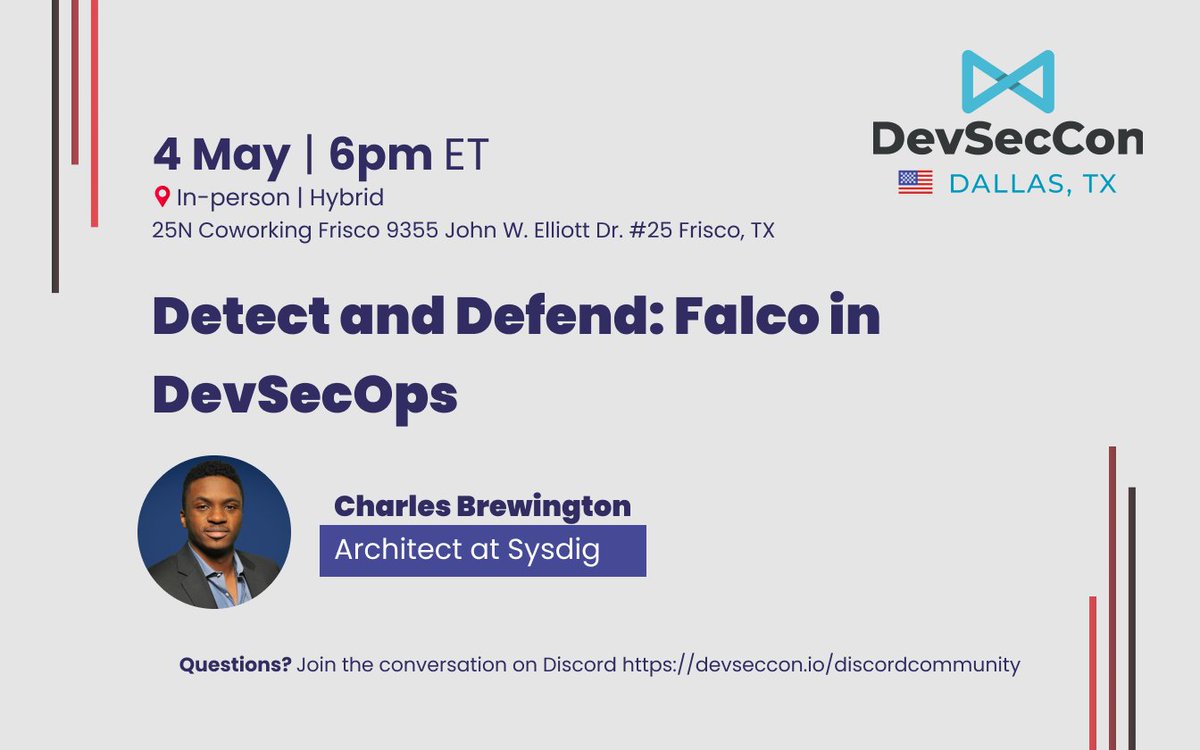 DevSecCon
DALLAS, TX

4 May | 6pm ET
In-person | Hybrid
25N Coworking Frisco 9355 John W. Elliott Dr. #25 Frisco, TX

Detect and Defend: Falco in DevSecOps

Charles Brewington
Architect at Sysdig

Questions? Join the conversation on Discord https://devseccon.io/discordcommunity